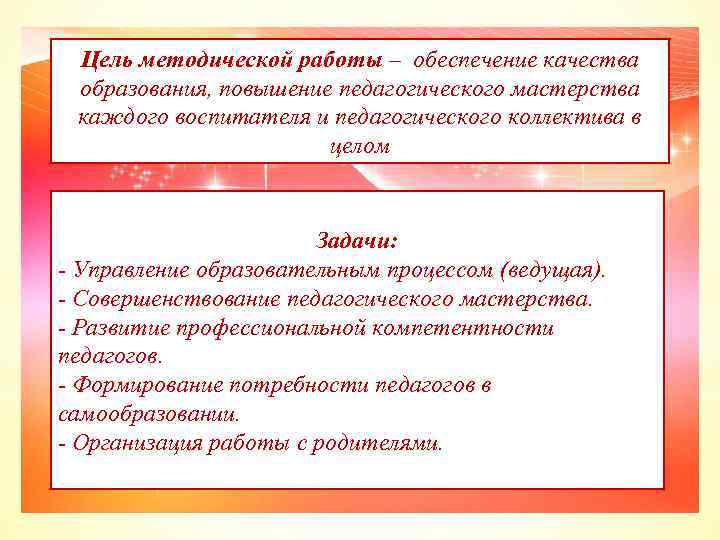 Цель методической работы – обеспечение качества образования, повышение педагогического мастерства каждого воспитателя и педагогического коллектива в целом

Задачи:
- Управление образовательным процессом (ведущая).
- Совершенствование педагогического мастерства.
- Развитие профессиональной компетентности педагогов.
- Формирование потребности педагогов в самообразовании.
- Организация работы с родителями.